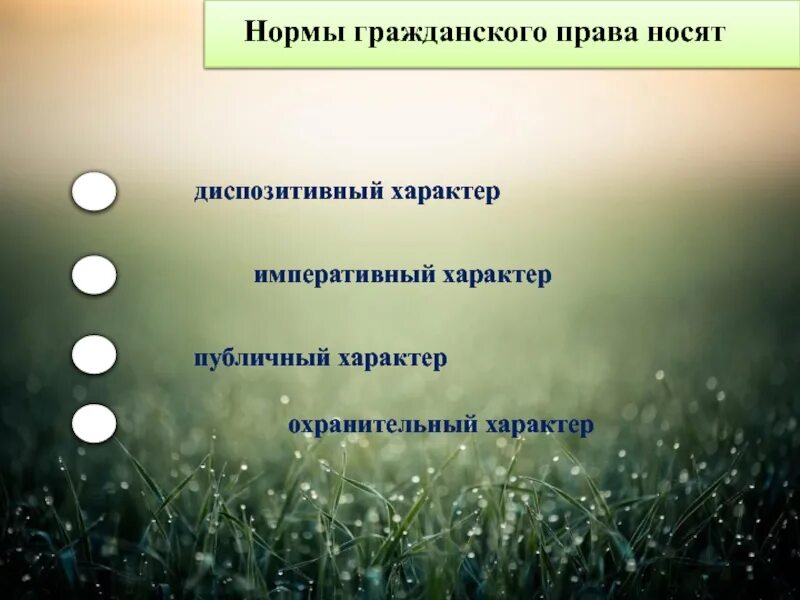 Нормы гражданского права носят

диспозитивный характер

императивный характер

публичный характер

охранительный характер